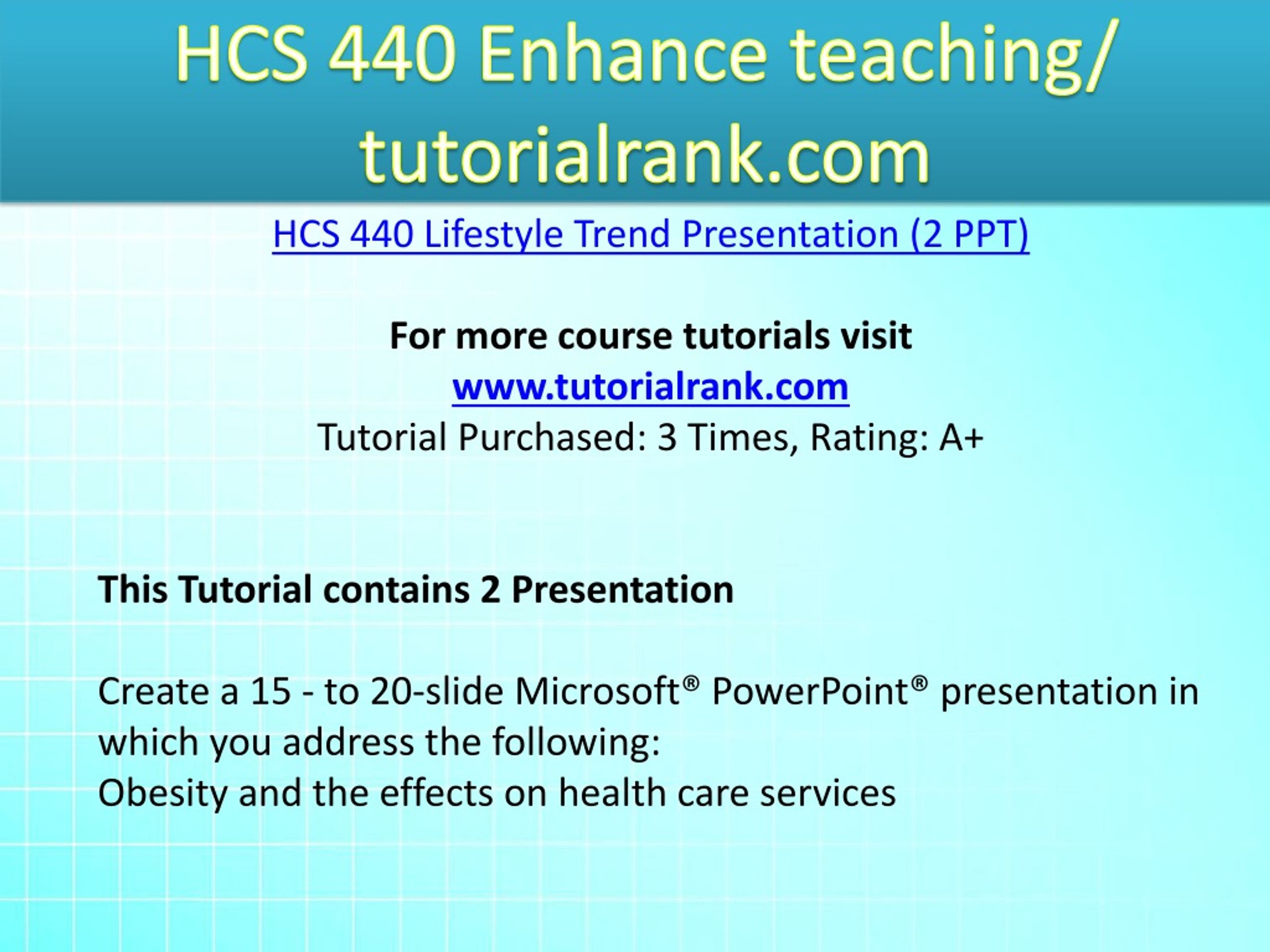 HCS 440 Enhance teaching/ tutorialrank.com

HCS 440 Lifestyle Trend Presentation (2 PPT)

For more course tutorials visit
www.tutorialrank.com
Tutorial Purchased: 3 Times, Rating: A+

This Tutorial contains 2 Presentation

Create a 15 - to 20-slide Microsoft® PowerPoint® presentation in which you address the following:
Obesity and the effects on health care services